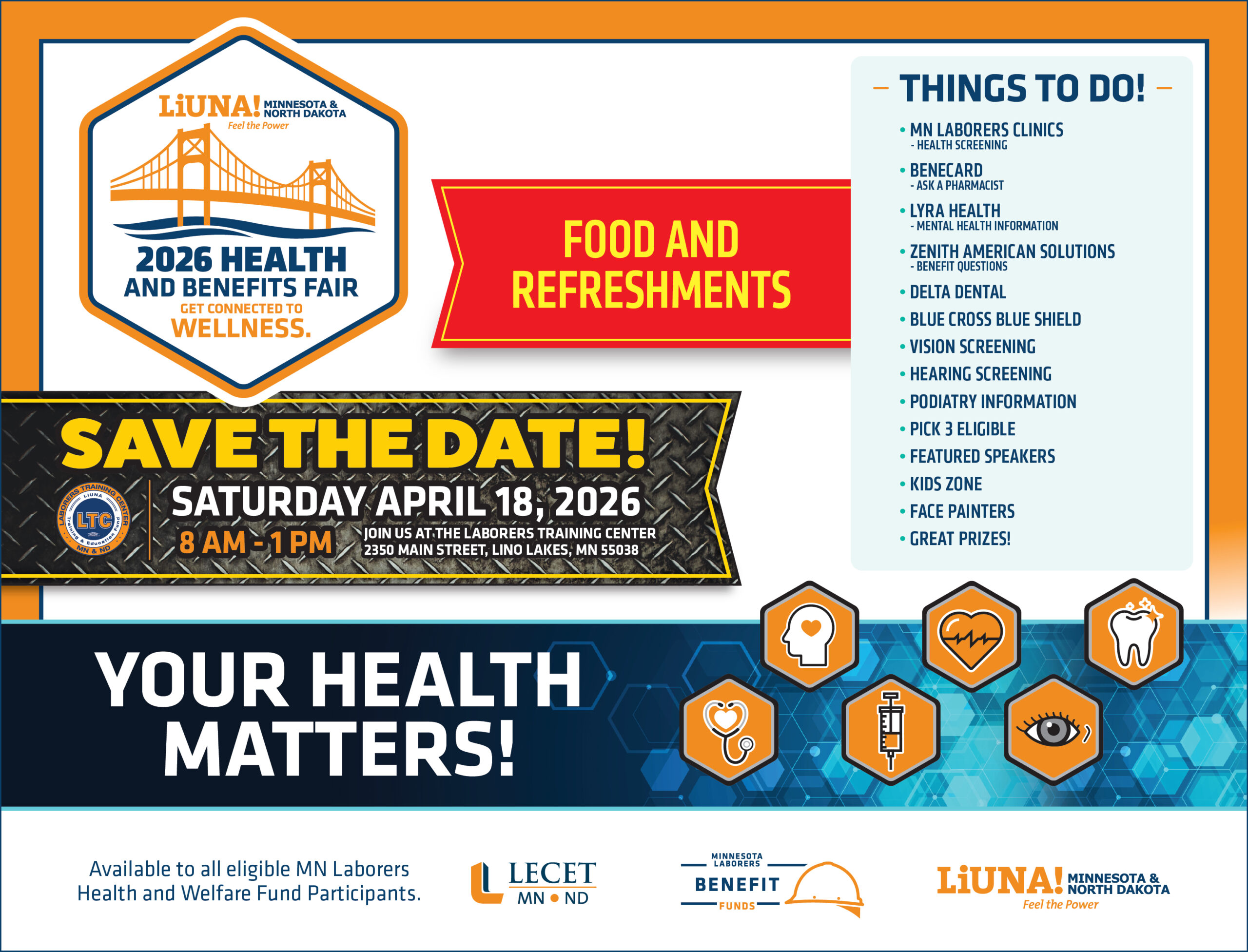 LiUNA! MINNESOTA & NORTH DAKOTA
Feel the Power

2026 HEALTH AND BENEFITS FAIR
GET CONNECTED TO WELLNESS.

FOOD AND REFRESHMENTS

– THINGS TO DO! –

• MN LABORERS CLINICS
- HEALTH SCREENING
• BENECARD
- ASK A PHARMACIST
• LYRA HEALTH
- MENTAL HEALTH INFORMATION
• ZENITH AMERICAN SOLUTIONS
- BENEFIT QUESTIONS
• DELTA DENTAL
• BLUE CROSS BLUE SHIELD
• VISION SCREENING
• HEARING SCREENING
• PODIATRY INFORMATION
• PICK 3 ELIGIBLE
• FEATURED SPEAKERS
• KIDS ZONE
• FACE PAINTERS
• GREAT PRIZES!

SAVE THE DATE!

LABORERS TRAINING CENTER LIUNA LTC Training & Education Fund MN & ND

SATURDAY APRIL 18, 2026
8 AM - 1 PM
JOIN US AT THE LABORERS TRAINING CENTER
2350 MAIN STREET, LINO LAKES, MN 55038

YOUR HEALTH MATTERS!

Available to all eligible MN Laborers Health and Welfare Fund Participants.

LECET MN • ND

MINNESOTA LABORERS BENEFIT FUNDS

LiUNA! MINNESOTA & NORTH DAKOTA
Feel the Power